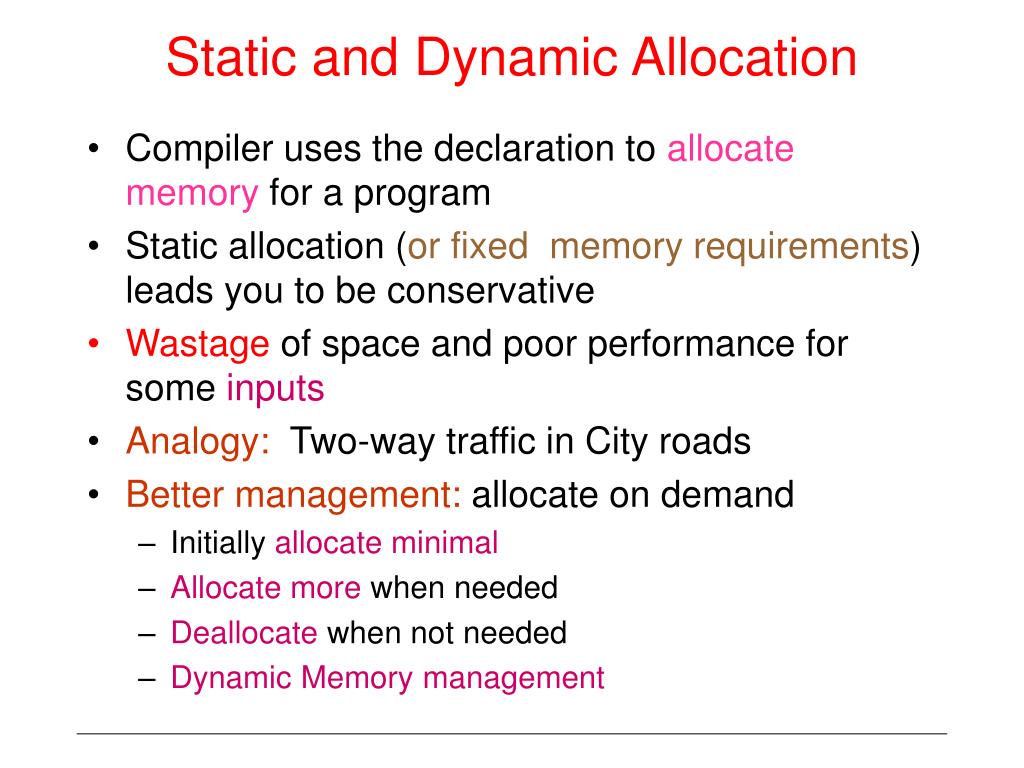 Static and Dynamic Allocation

• Compiler uses the declaration to allocate memory for a program
• Static allocation (or fixed memory requirements) leads you to be conservative
• Wastage of space and poor performance for some inputs
• Analogy: Two-way traffic in City roads
• Better management: allocate on demand
  – Initially allocate minimal
  – Allocate more when needed
  – Deallocate when not needed
  – Dynamic Memory management